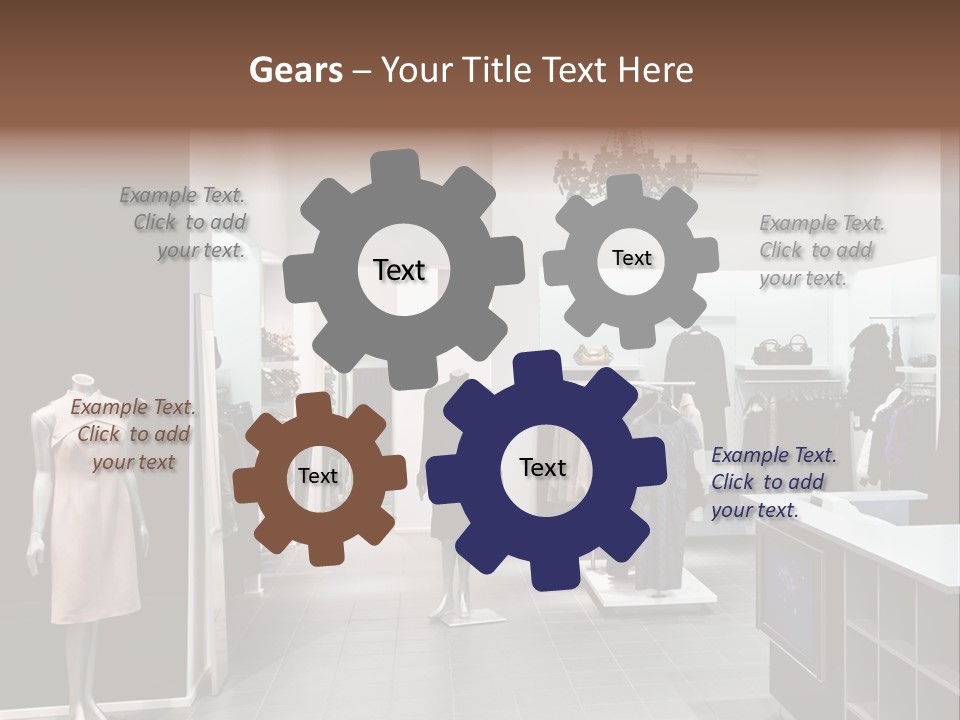 Gears – Your Title Text Here

Example Text. Click to add your text.

Text

Text

Example Text. Click to add your text.

Example Text. Click to add your text

Text

Text

Example Text. Click to add your text.